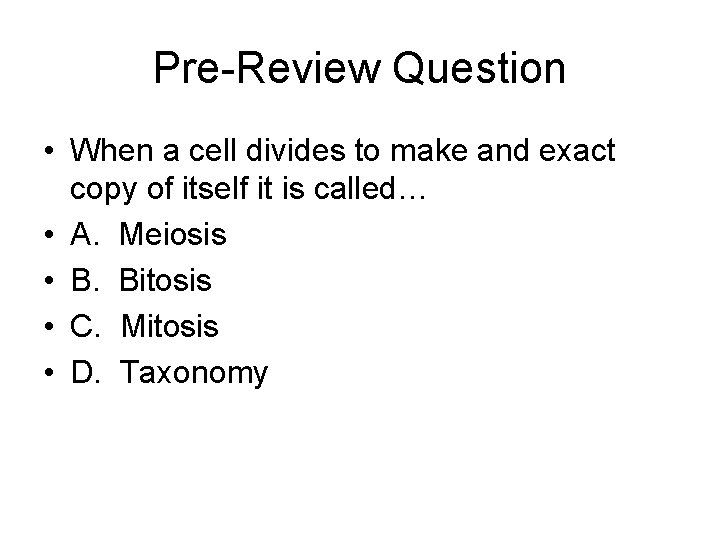 Pre-Review Question

• When a cell divides to make and exact copy of itself it is called…
• A. Meiosis
• B. Bitosis
• C. Mitosis
• D. Taxonomy